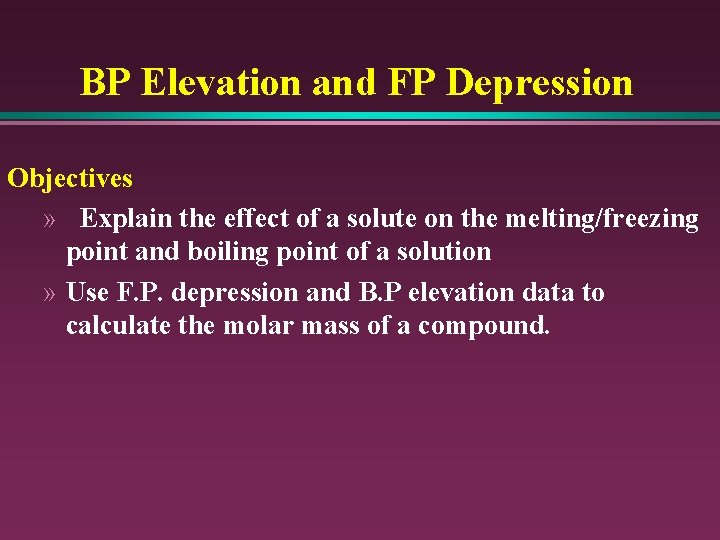 BP Elevation and FP Depression

Objectives

» Explain the effect of a solute on the melting/freezing point and boiling point of a solution

» Use F.P. depression and B.P elevation data to calculate the molar mass of a compound.